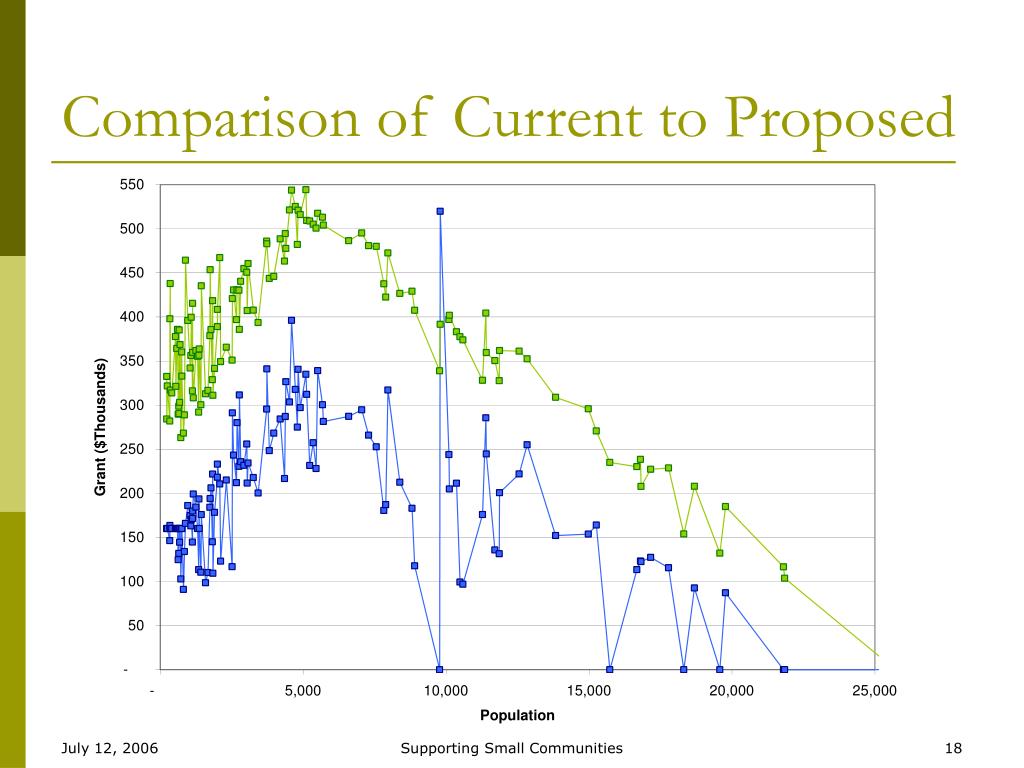 Comparison of Current to Proposed

550
500
450
400
350
300
250
200
150
100
50
-

Grant ($Thousands)

-
5,000
10,000
15,000
20,000
25,000

Population

July 12, 2006

Supporting Small Communities

18